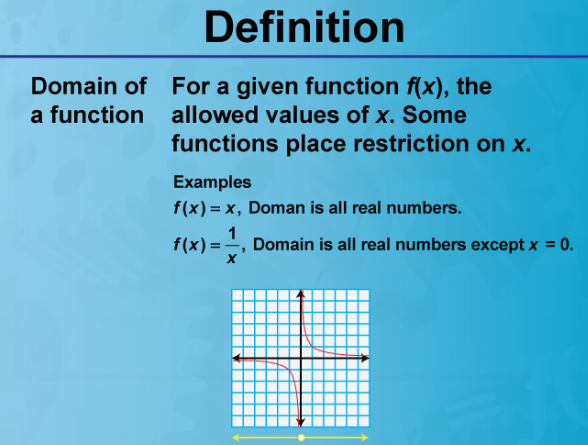 Definition

Domain of a function

For a given function $f(x)$, the allowed values of $x$. Some functions place restriction on $x$.

Examples

$f(x) = x$, Doman is all real numbers.

$f(x) = \frac{1}{x}$, Domain is all real numbers except $x = 0$.